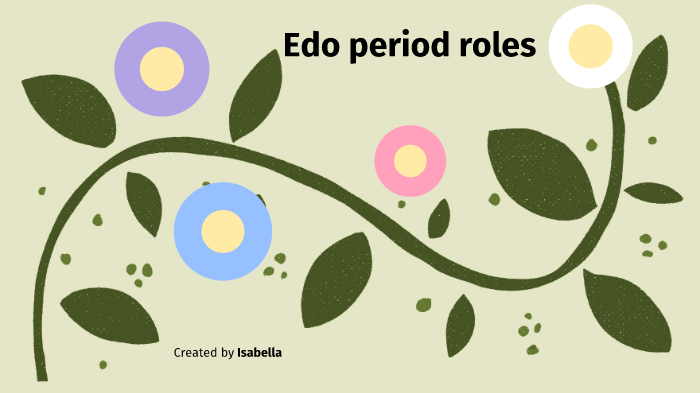 Edo period roles

Created by Isabella